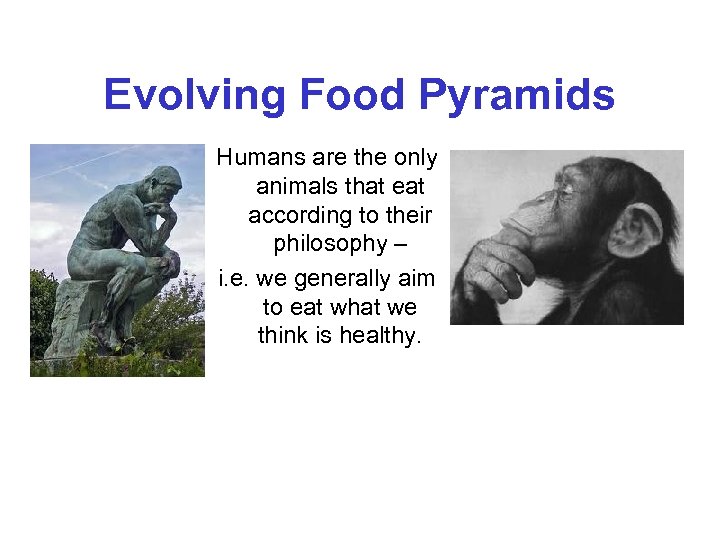 Evolving Food Pyramids

Humans are the only animals that eat according to their philosophy –

i.e. we generally aim to eat what we think is healthy.